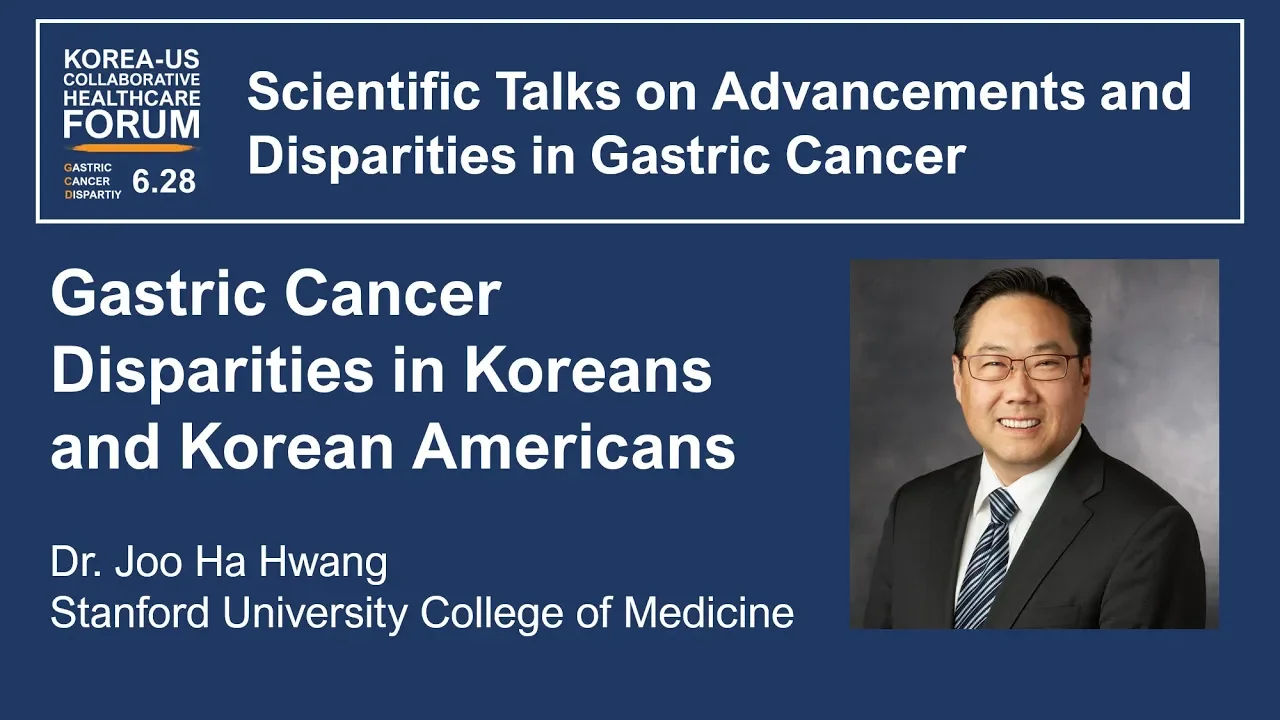 KOREA-US COLLABORATIVE HEALTHCARE FORUM

GASTRIC CANCER DISPARTIY 6.28

Scientific Talks on Advancements and Disparities in Gastric Cancer

Gastric Cancer Disparities in Koreans and Korean Americans

Dr. Joo Ha Hwang
Stanford University College of Medicine